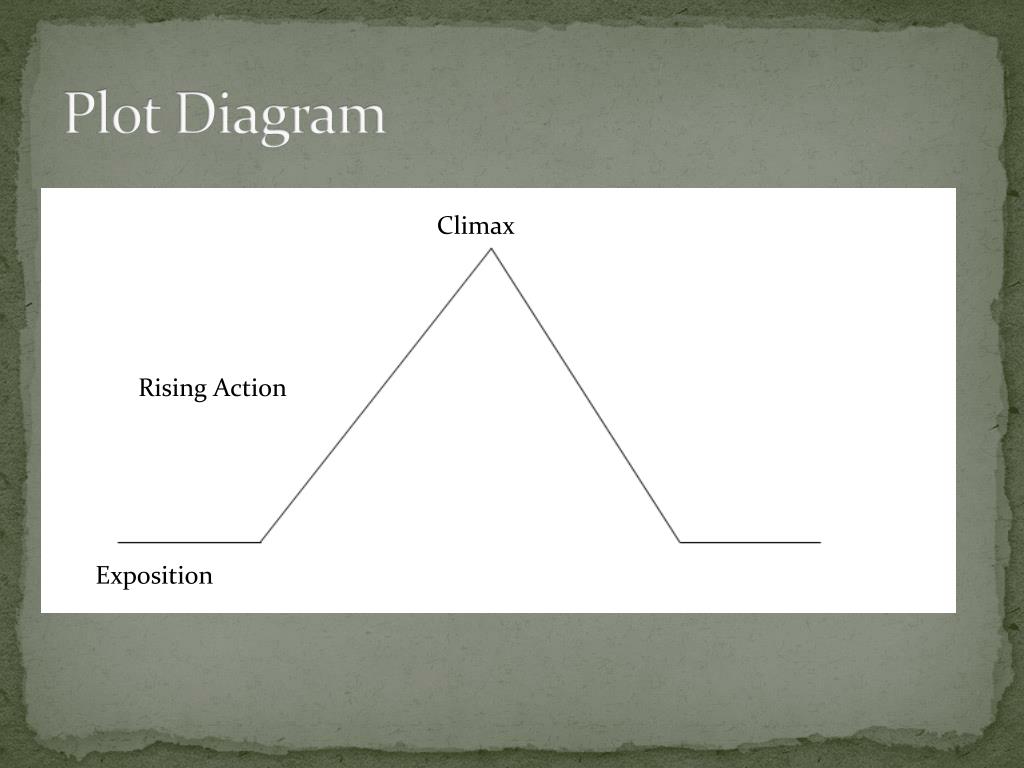 Plot Diagram

Climax

Rising Action

Exposition